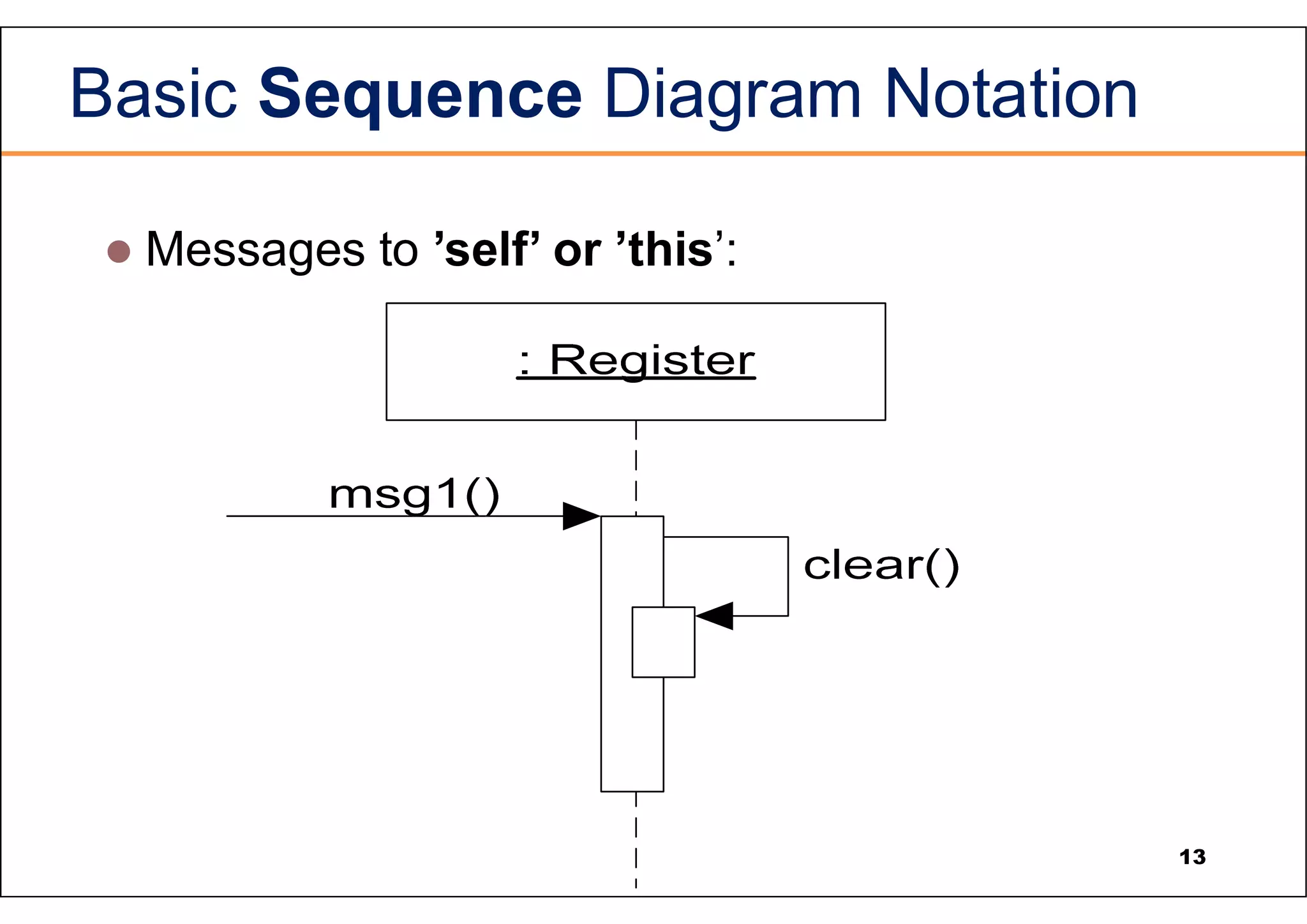 Basic Sequence Diagram Notation

Messages to ’self’ or ’this’:

: Register

msg1()

clear()

13